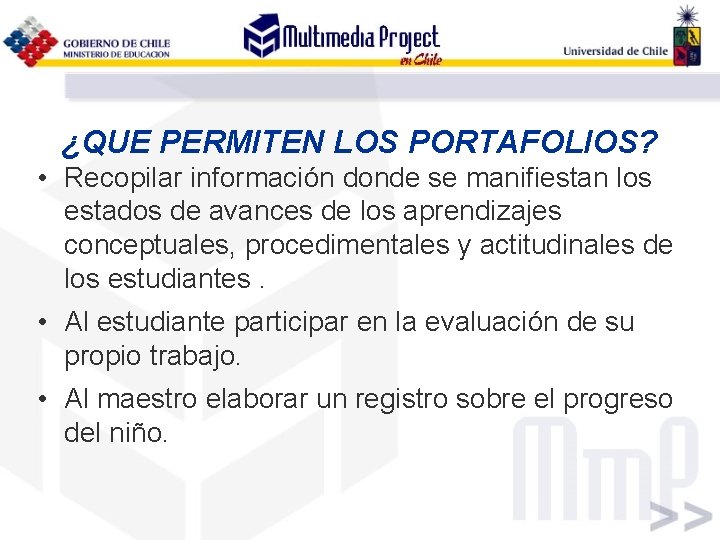 GOBIERNO DE CHILE
MINISTERIO DE EDUCACION

Multimedia Project en Chile

Universidad de Chile

¿QUE PERMITEN LOS PORTAFOLIOS?

• Recopilar información donde se manifiestan los estados de avances de los aprendizajes conceptuales, procedimentales y actitudinales de los estudiantes .

• Al estudiante participar en la evaluación de su propio trabajo.

• Al maestro elaborar un registro sobre el progreso del niño.

MmP >>